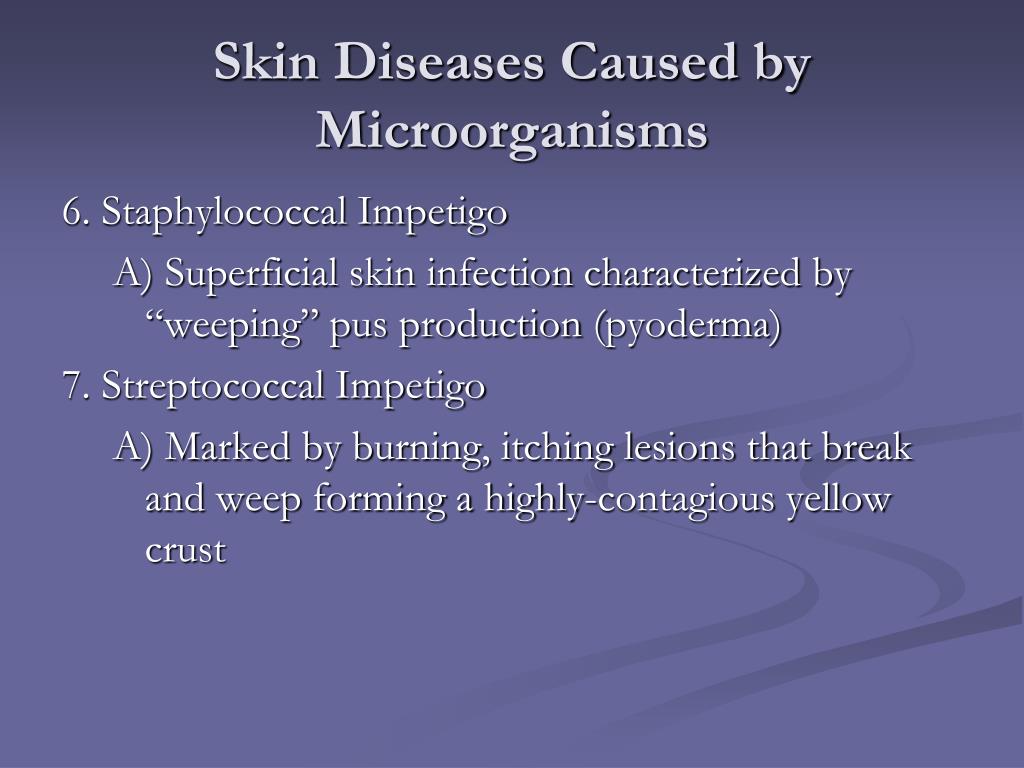 Skin Diseases Caused by Microorganisms

6. Staphylococcal Impetigo

A) Superficial skin infection characterized by “weeping” pus production (pyoderma)

7. Streptococcal Impetigo

A) Marked by burning, itching lesions that break and weep forming a highly-contagious yellow crust